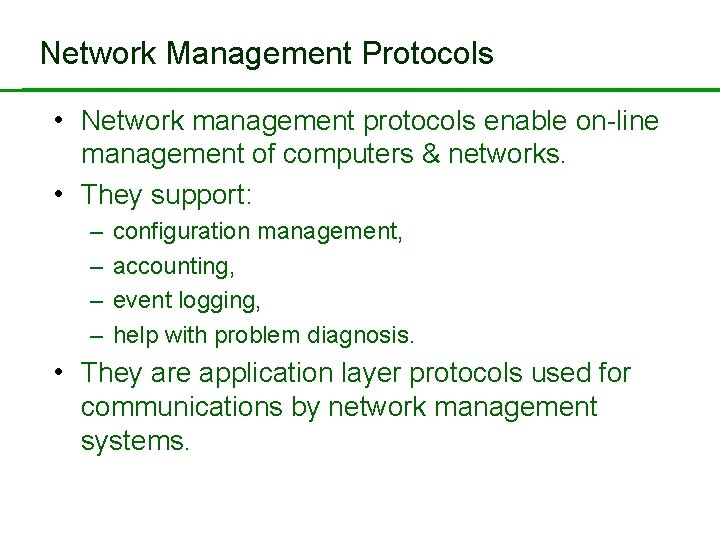 Network Management Protocols

• Network management protocols enable on-line management of computers & networks.

• They support:

– configuration management,

– accounting,

– event logging,

– help with problem diagnosis.

• They are application layer protocols used for communications by network management systems.